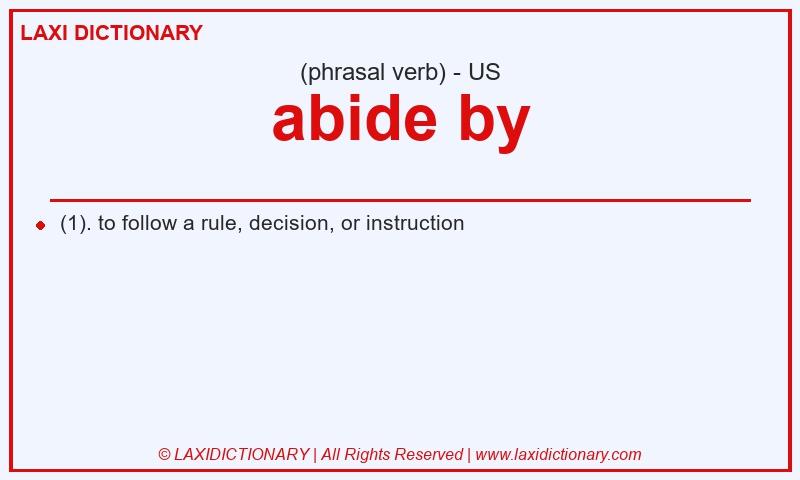 LAXI DICTIONARY

(phrasal verb) - US

abide by

(1). to follow a rule, decision, or instruction

© LAXIDICTIONARY | All Rights Reserved | www.laxidictionary.com